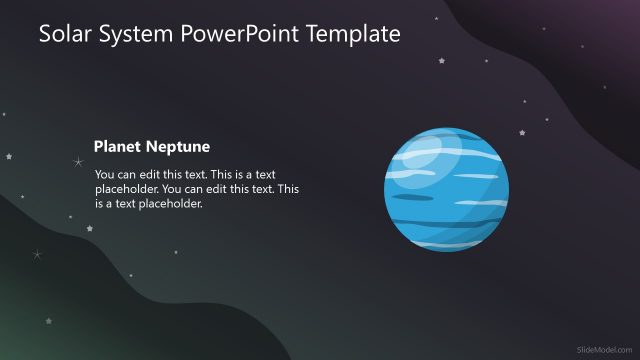 Solar System PowerPoint Template

Planet Neptune

You can edit this text. This is a text placeholder. You can edit this text. This is a text placeholder.

SlideModel.com